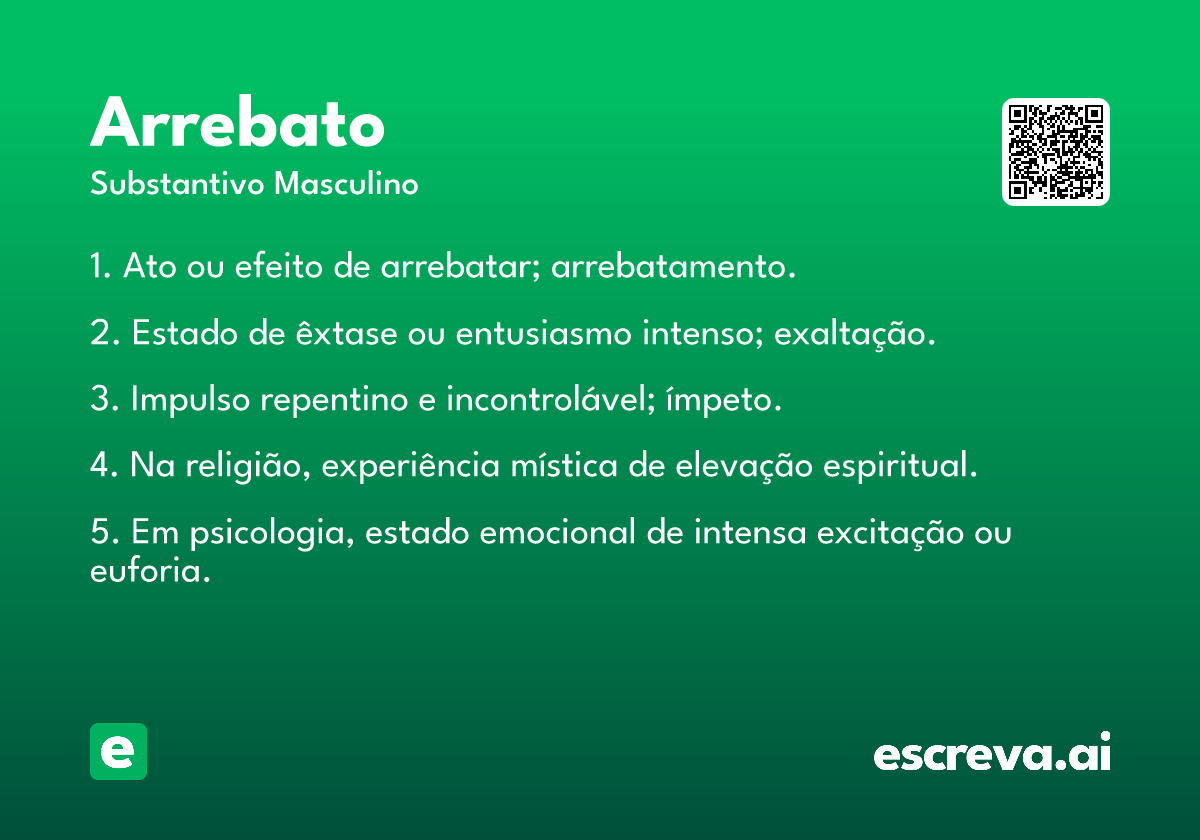 Arrebato
Substantivo Masculino

1. Ato ou efeito de arrebatar; arrebatamento.

2. Estado de êxtase ou entusiasmo intenso; exaltação.

3. Impulso repentino e incontrolável; ímpeto.

4. Na religião, experiência mística de elevação espiritual.

5. Em psicologia, estado emocional de intensa excitação ou euforia.

e

escreva.ai